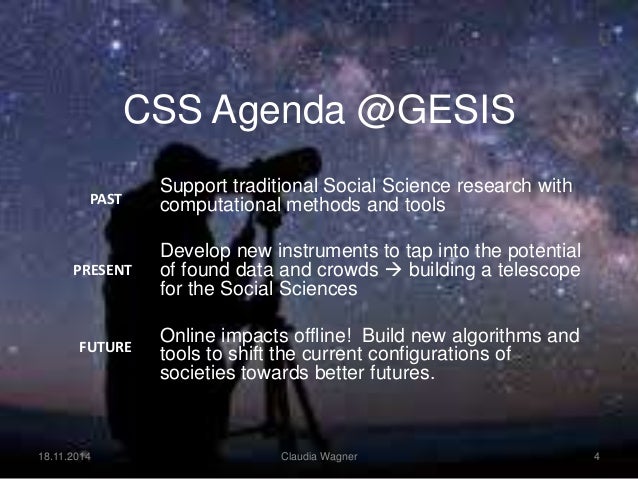 CSS Agenda @GESIS

PAST
Support traditional Social Science research with computational methods and tools

PRESENT
Develop new instruments to tap into the potential of found data and crowds → building a telescope for the Social Sciences

FUTURE
Online impacts offline! Build new algorithms and tools to shift the current configurations of societies towards better futures.

18.11.2014
Claudia Wagner
4